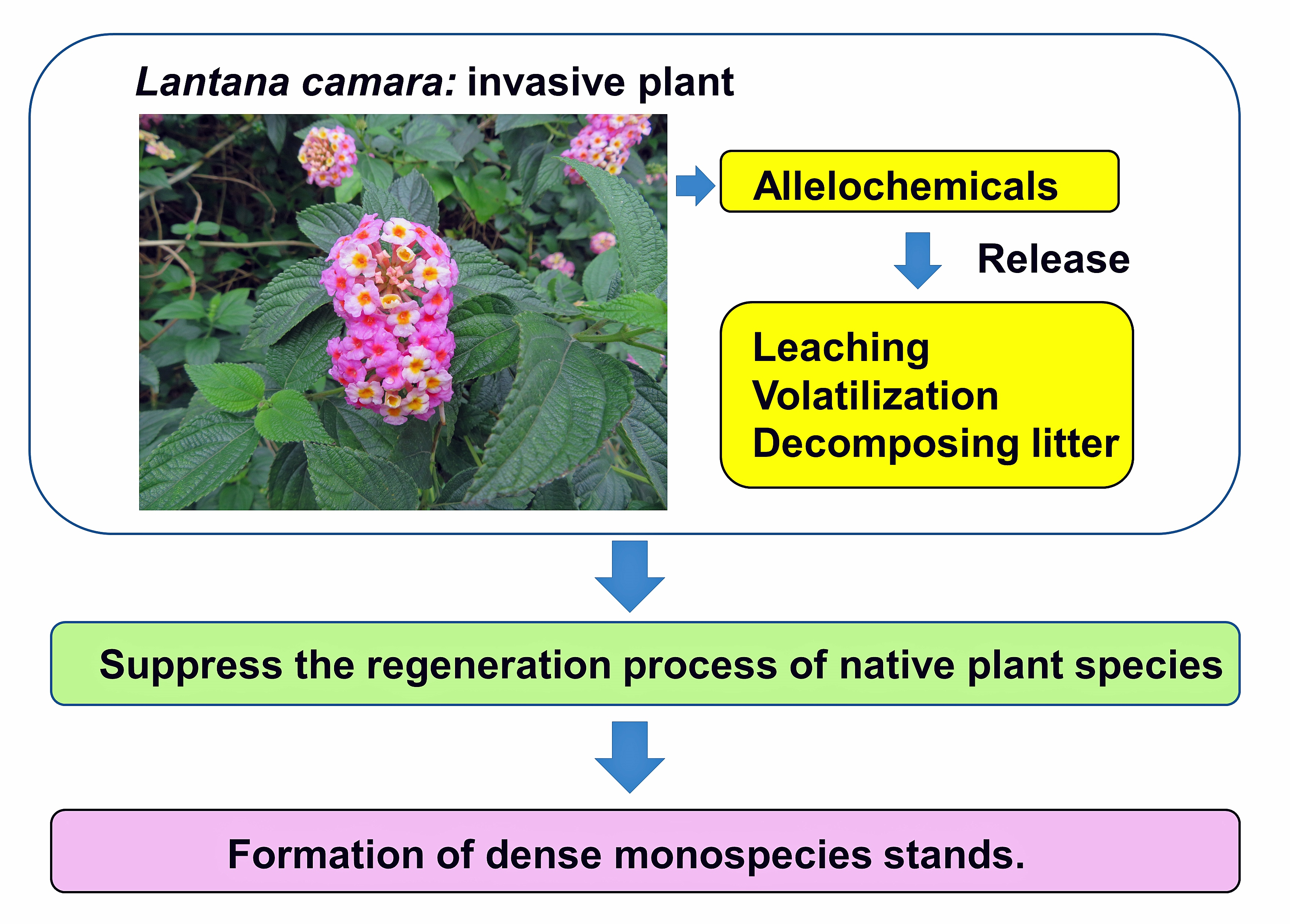 Lantana camara: invasive plant

Allelochemicals

Release

Leaching
Volatilization
Decomposing litter

Suppress the regeneration process of native plant species

Formation of dense monospecies stands.